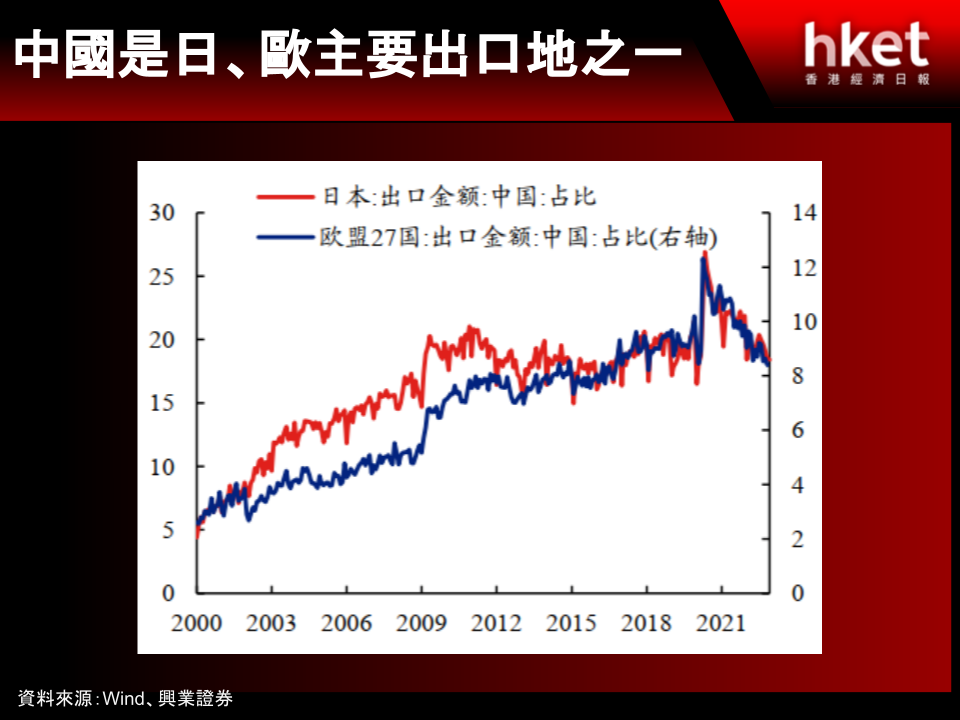 中國是日、歐主要出口地之一

hket
香港經濟日報

日本:出口金额:中国:占比
欧盟27国:出口金额:中国:占比(右轴)

30
25
20
15
10
5
0

14
12
10
8
6
4
2
0

2000 2003 2006 2009 2012 2015 2018 2021

資料來源:Wind、興業證券